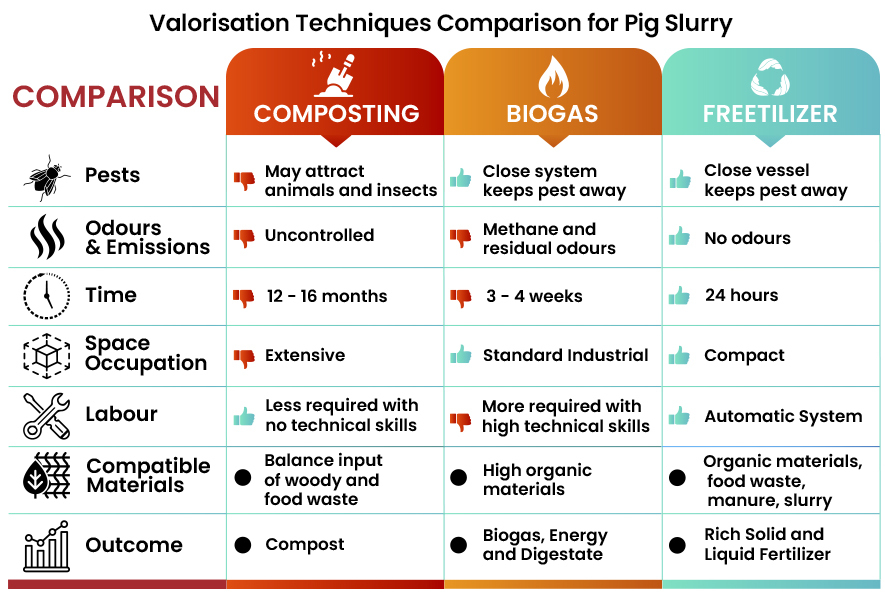 Valorisation Techniques Comparison for Pig Slurry

| COMPARISON | COMPOSTING | BIOGAS | FREETILIZER |
|---|---|---|---|
| Pests | May attract animals and insects | Close system keeps pest away | Close vessel keeps pest away |
| Odours & Emissions | Uncontrolled | Methane and residual odours | No odours |
| Time | 12 - 16 months | 3 - 4 weeks | 24 hours |
| Space Occupation | Extensive | Standard Industrial | Compact |
| Labour | Less required with no technical skills | More required with high technical skills | Automatic System |
| Compatible Materials | Balance input of woody and food waste | High organic materials | Organic materials, food waste, manure, slurry |
| Outcome | Compost | Biogas, Energy and Digestate | Rich Solid and Liquid Fertilizer |